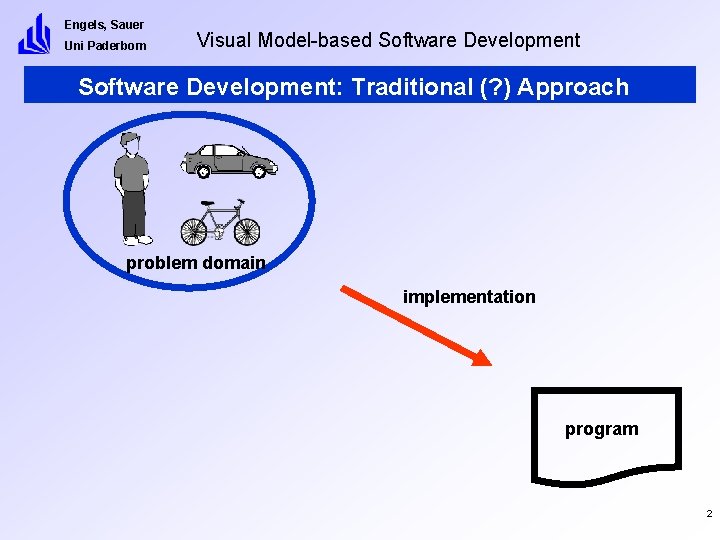 Engels, Sauer
Uni Paderborn

Visual Model-based Software Development

Software Development: Traditional (?) Approach

problem domain

implementation

program

2